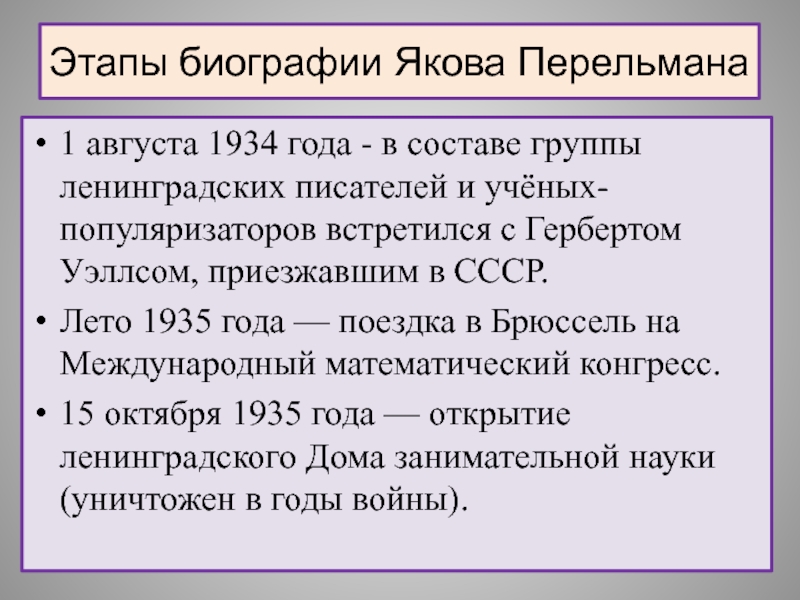 Этапы биографии Якова Перельмана

• 1 августа 1934 года - в составе группы ленинградских писателей и учёных-популяризаторов встретился с Гербертом Уэллсом, приезжавшим в СССР.

• Лето 1935 года — поездка в Брюссель на Международный математический конгресс.

• 15 октября 1935 года — открытие ленинградского Дома занимательной науки (уничтожен в годы войны).